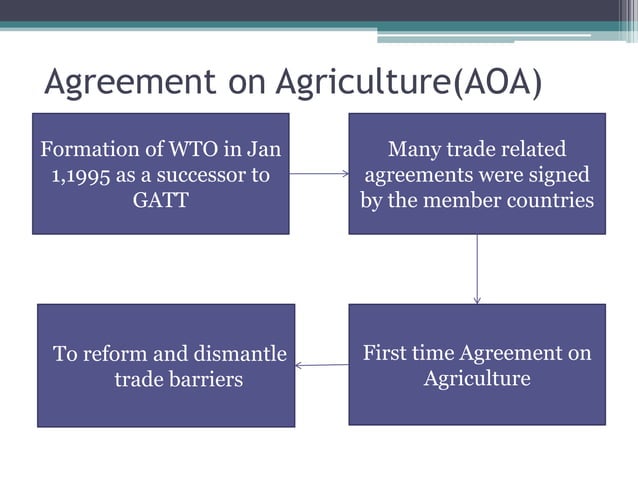 Agreement on Agriculture(AOA)

Formation of WTO in Jan 1,1995 as a successor to GATT

Many trade related agreements were signed by the member countries

First time Agreement on Agriculture

To reform and dismantle trade barriers